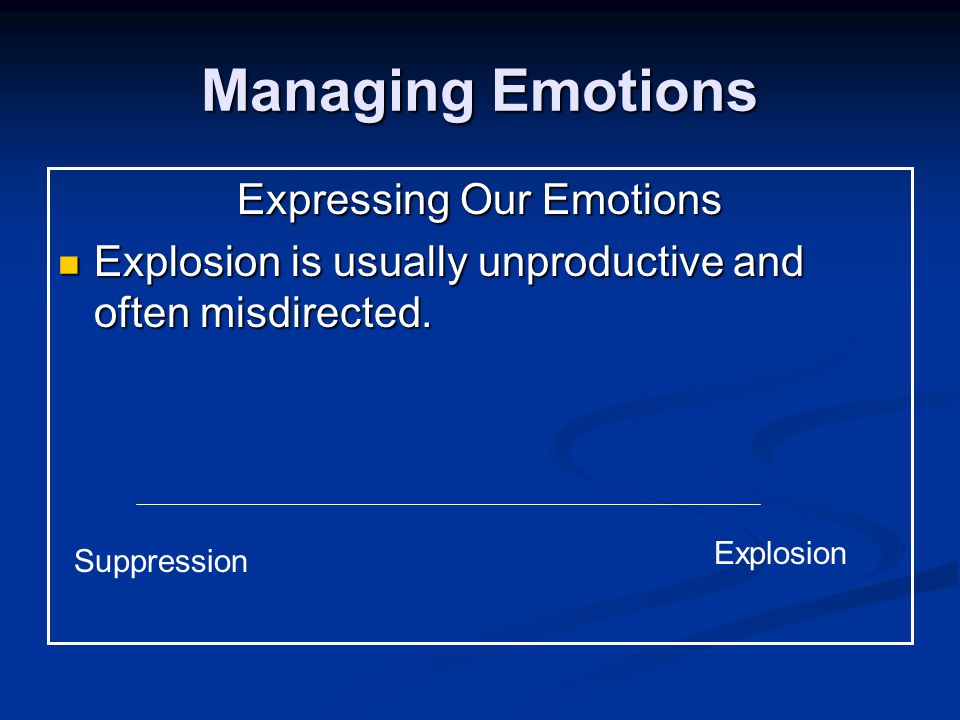 Managing Emotions

Expressing Our Emotions

Explosion is usually unproductive and often misdirected.

Suppression

Explosion